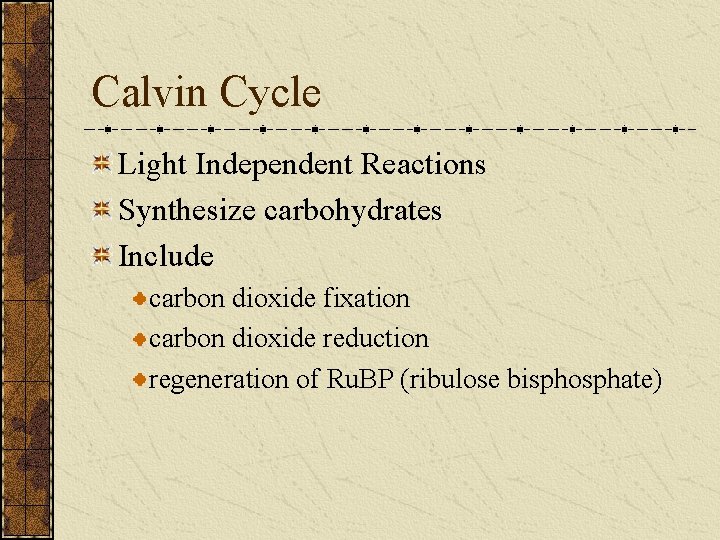 Calvin Cycle

Light Independent Reactions

Synthesize carbohydrates

Include

carbon dioxide fixation

carbon dioxide reduction

regeneration of RuBP (ribulose bisphosphate)